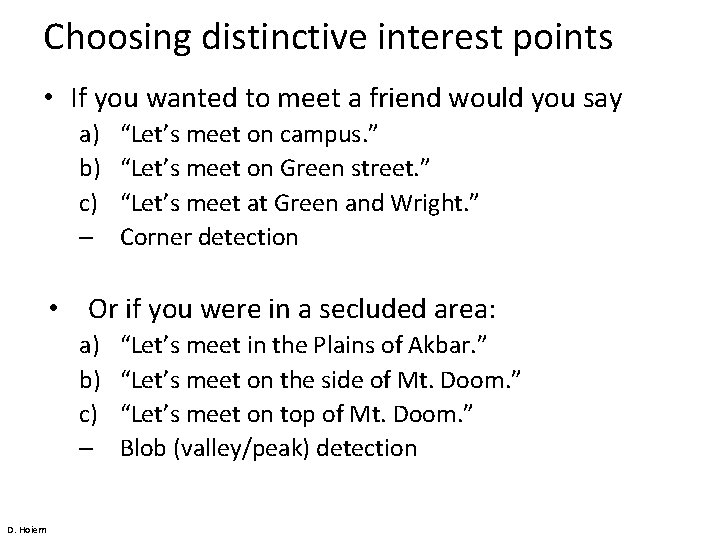 Choosing distinctive interest points

• If you wanted to meet a friend would you say
a) “Let’s meet on campus.”
b) “Let’s meet on Green street.”
c) “Let’s meet at Green and Wright.”
– Corner detection

• Or if you were in a secluded area:
a) “Let’s meet in the Plains of Akbar.”
b) “Let’s meet on the side of Mt. Doom.”
c) “Let’s meet on top of Mt. Doom.”
– Blob (valley/peak) detection

D. Hoiem